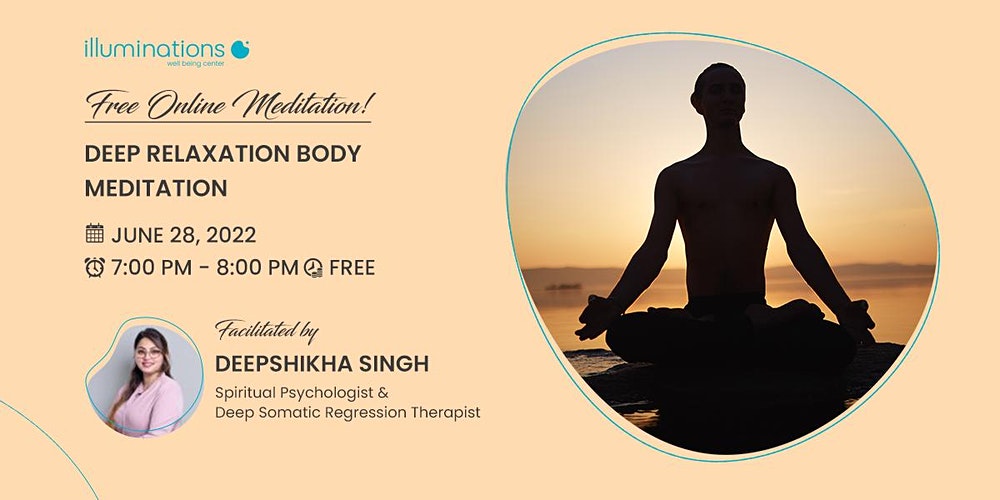 illuminations
well being center

Free Online Meditation!

DEEP RELAXATION BODY MEDITATION

JUNE 28, 2022

7:00 PM - 8:00 PM FREE

Facilitated by

DEEPSHIKHA SINGH

Spiritual Psychologist & Deep Somatic Regression Therapist